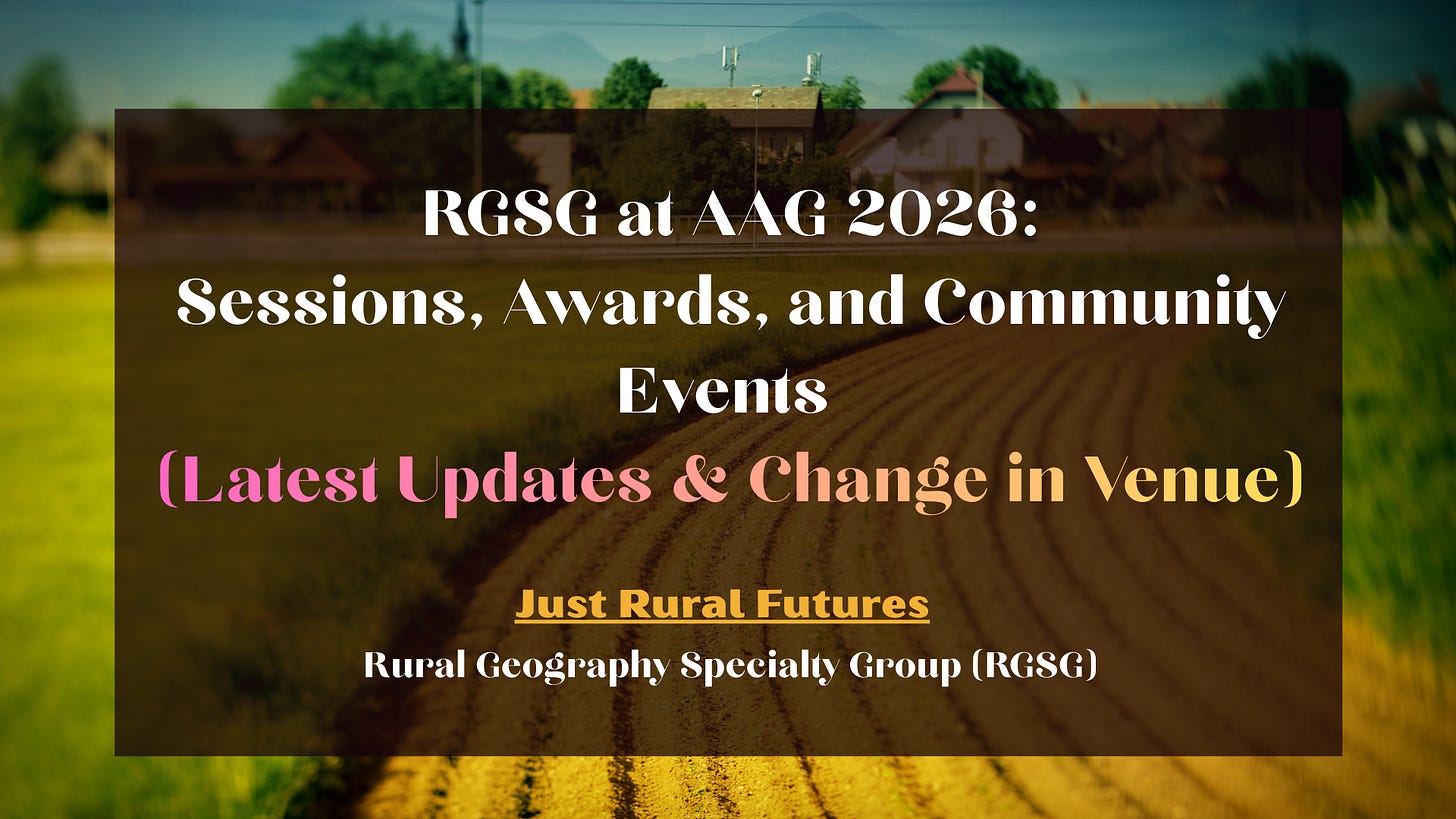 RGSG at AAG 2026:
Sessions, Awards, and Community Events
(Latest Updates & Change in Venue)

Just Rural Futures
Rural Geography Specialty Group (RGSG)